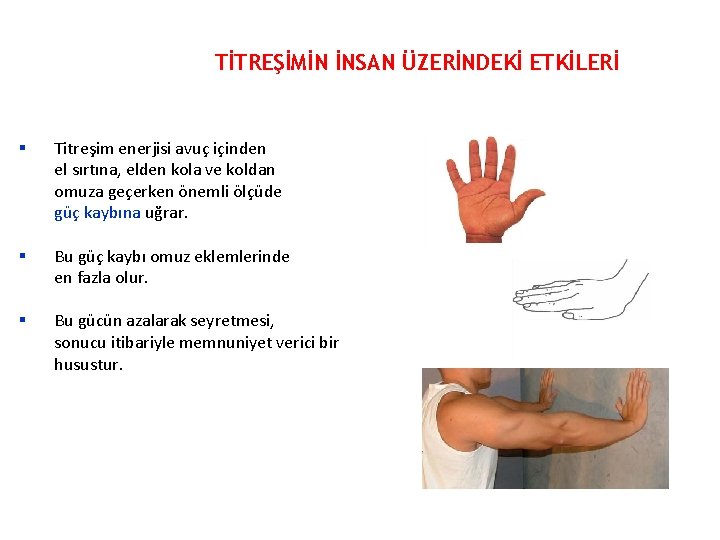 TİTREŞİMİN İNSAN ÜZERİNDEKİ ETKİLERİ

▪ Titreşim enerjisi avuç içinden el sırtına, elden kola ve koldan omuza geçerken önemli ölçüde güç kaybına uğrar.

▪ Bu güç kaybı omuz eklemlerinde en fazla olur.

▪ Bu gücün azalarak seyretmesi, sonucu itibariyle memnuniyet verici bir husustur.